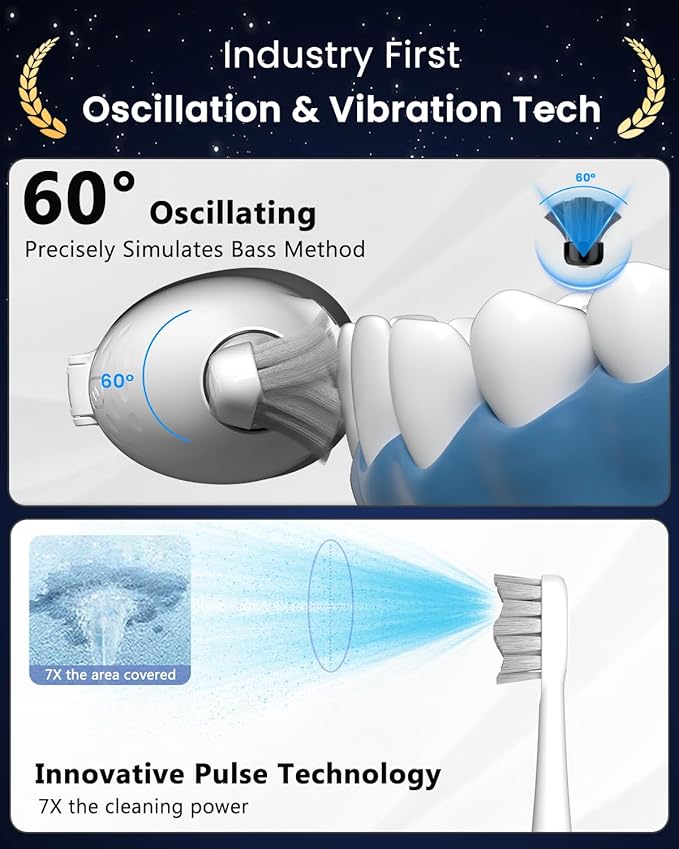 Industry First
Oscillation & Vibration Tech

60° Oscillating
Precisely Simulates Bass Method

60°

60°

7X the area covered

Innovative Pulse Technology
7X the cleaning power